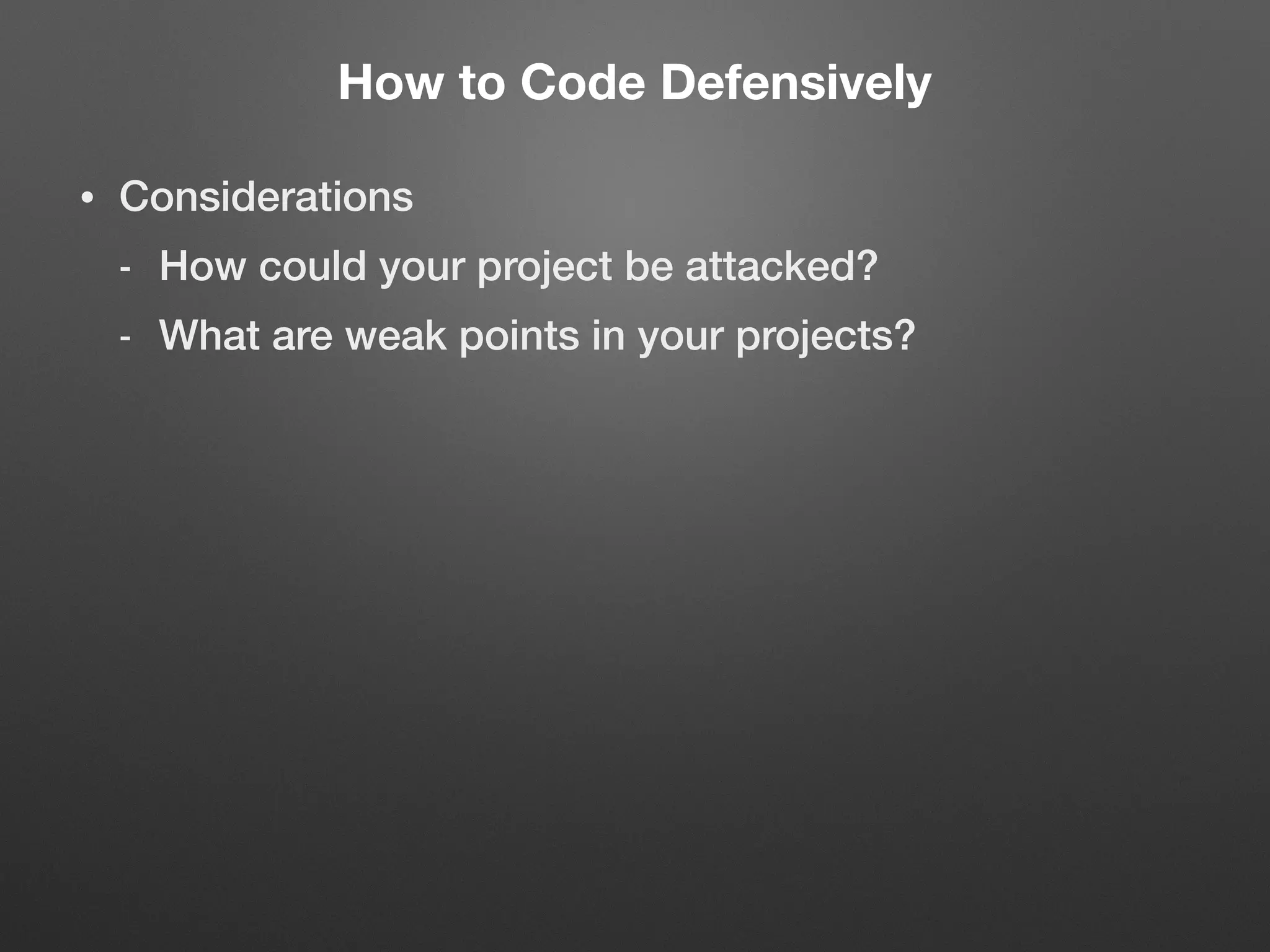 How to Code Defensively

• Considerations

- How could your project be attacked?

- What are weak points in your projects?